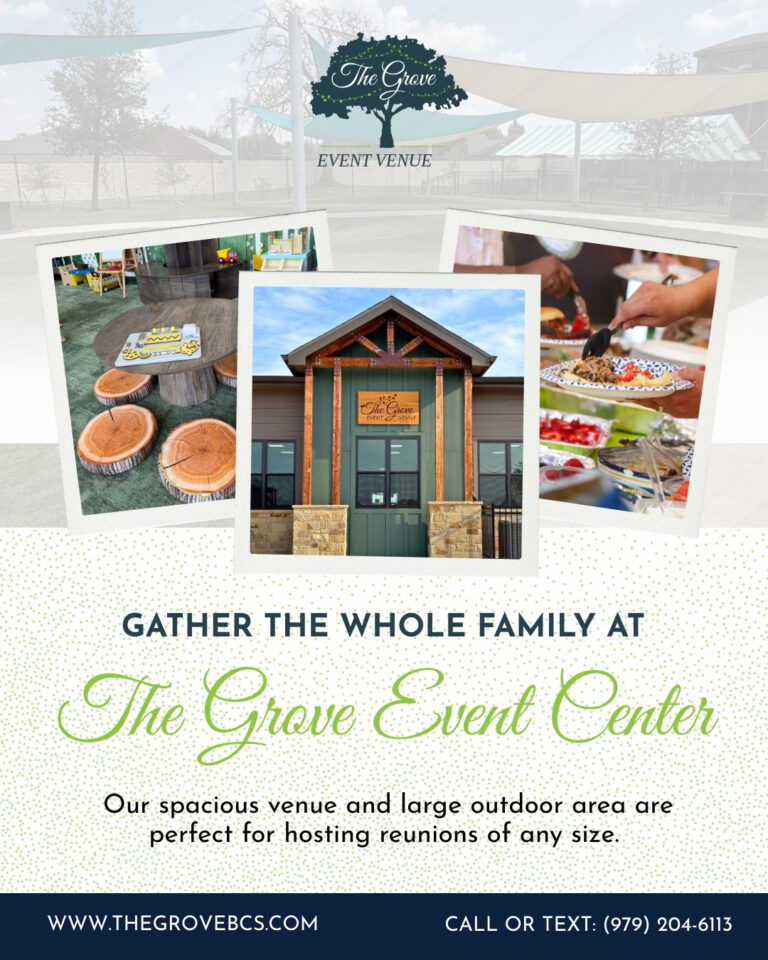 The Grove
EVENT VENUE

The Grove
EVENT VENUE

GATHER THE WHOLE FAMILY AT

The Grove Event Center

Our spacious venue and large outdoor area are perfect for hosting reunions of any size.

WWW.THEGROVEBCS.COM

CALL OR TEXT: (979) 204-6113